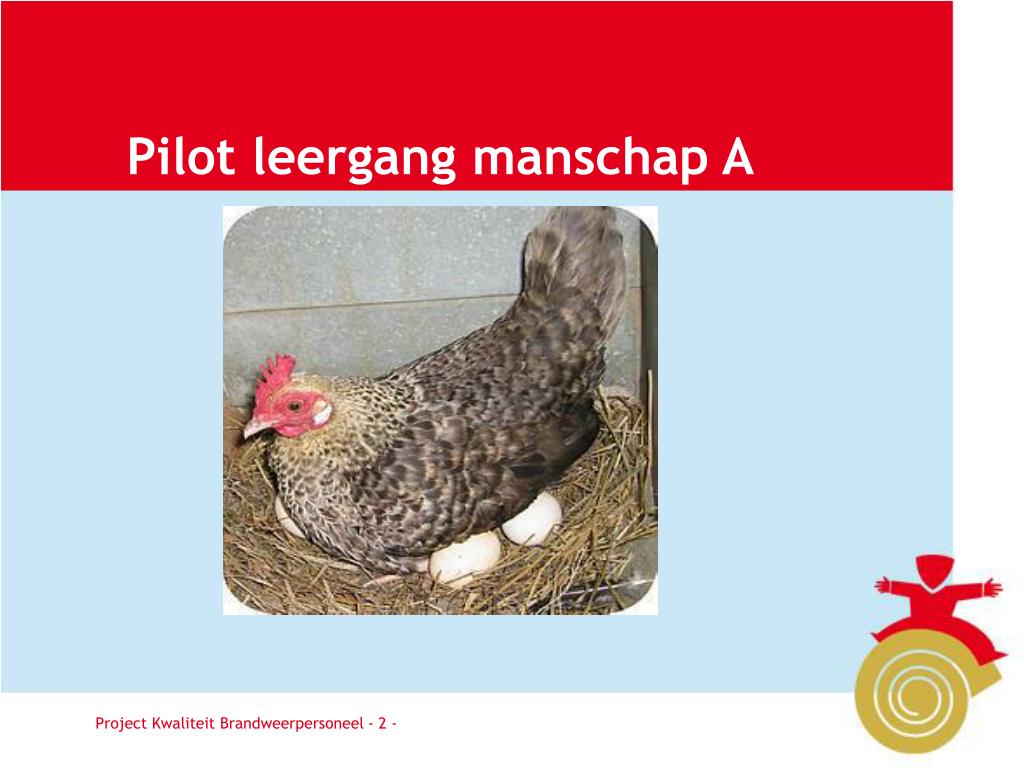 Pilot leergang manschap A

Project Kwaliteit Brandweerpersoneel - 2 -